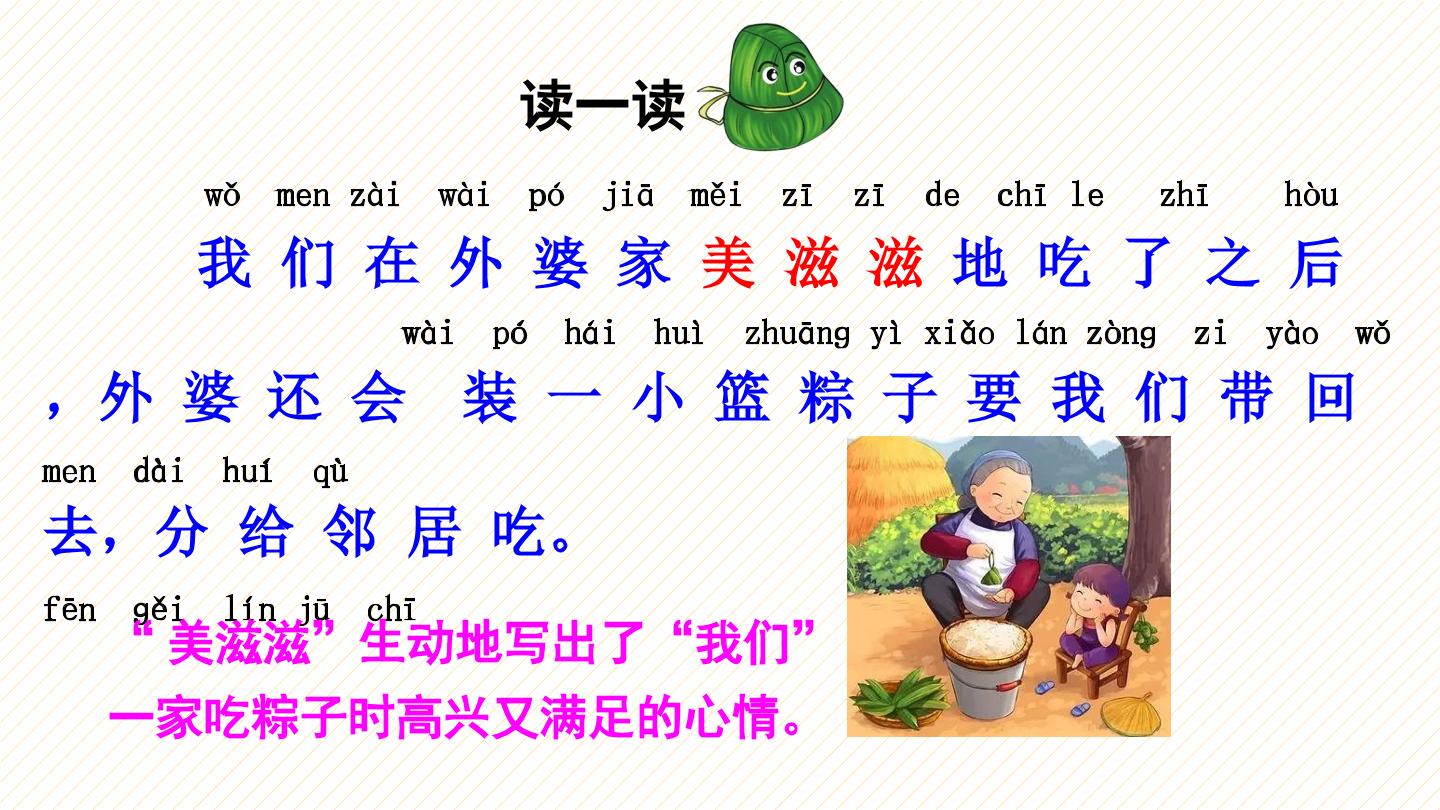 读一读

wǒ men zài wài pó jiā měi zī zī de chī le zhī hòu

我们在外婆家美滋滋地吃了之后

wài pó hái huì zhuāng yì xiǎo lán zòng zi yào wǒ

，外婆还会 装一小篮粽子要我们带回

men dài huí qù

去，分给邻居吃。

fēn gěi lín jū chī

“美滋滋”生动地写出了“我们”一家吃粽子时高兴又满足的心情。